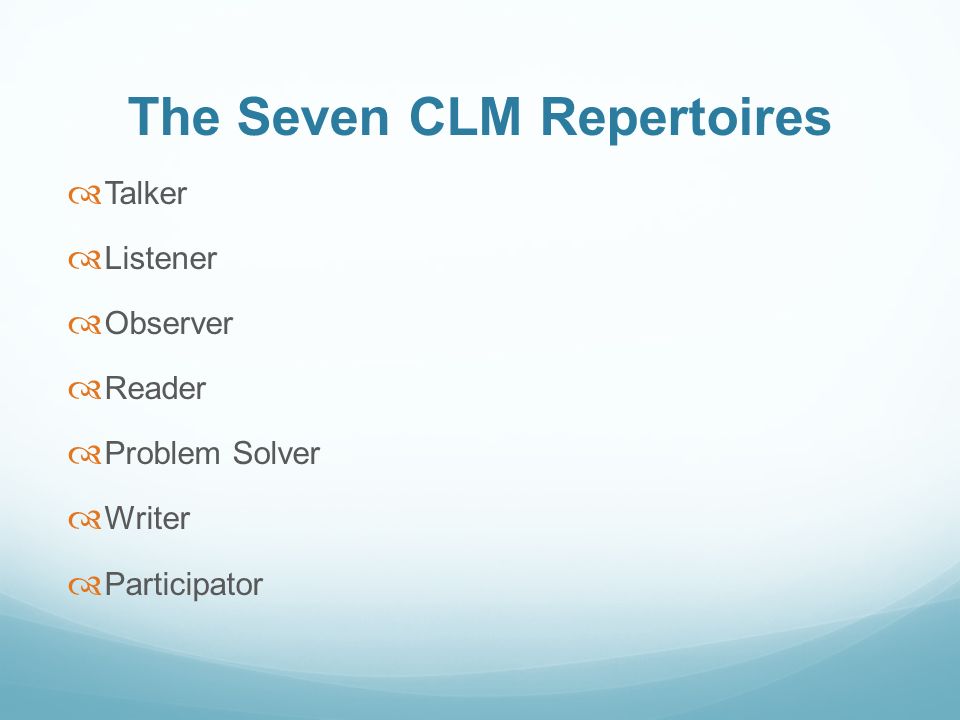 The Seven CLM Repertoires

Talker

Listener

Observer

Reader

Problem Solver

Writer

Participator